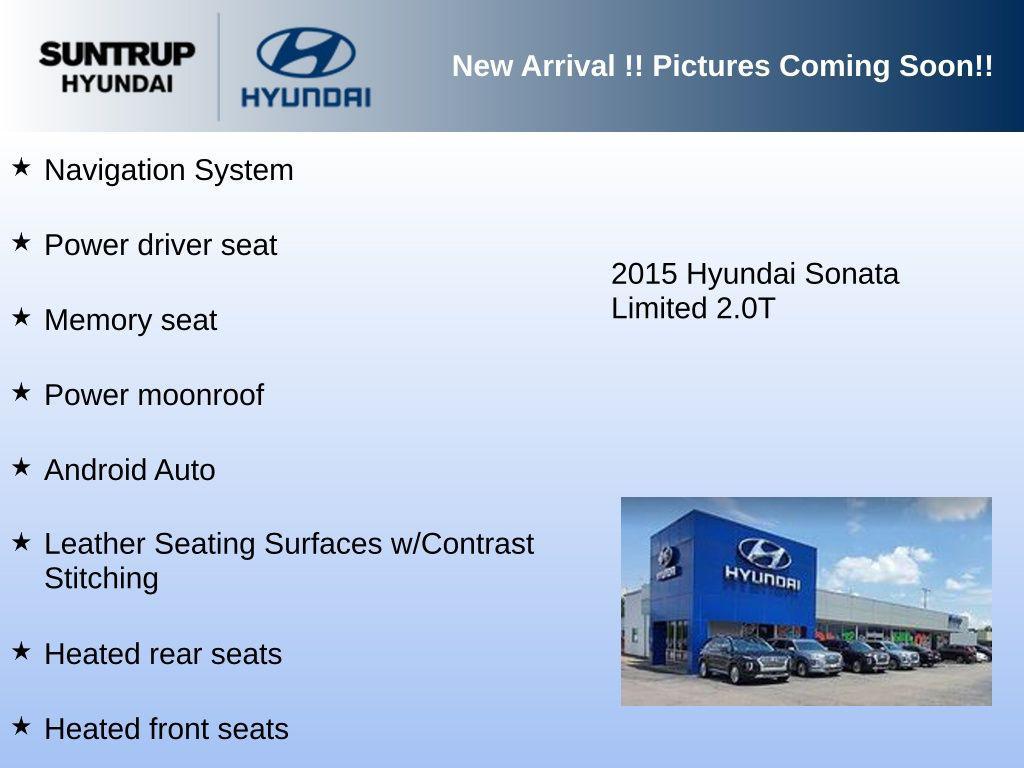 SUNTRUP HYUNDAI

HYUNDAI

New Arrival !! Pictures Coming Soon!!

★ Navigation System

★ Power driver seat

★ Memory seat

★ Power moonroof

★ Android Auto

★ Leather Seating Surfaces w/Contrast Stitching

★ Heated rear seats

★ Heated front seats

2015 Hyundai Sonata Limited 2.0T

HYUNDAI

HYUNDAI